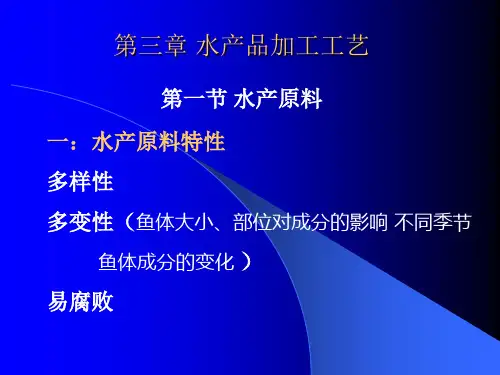 第三章 水产品加工工艺

第一节 水产原料

一：水产原料特性

多样性

多变性（鱼体大小、部位对成分的影响 不同季节鱼体成分的变化 ）

易腐败